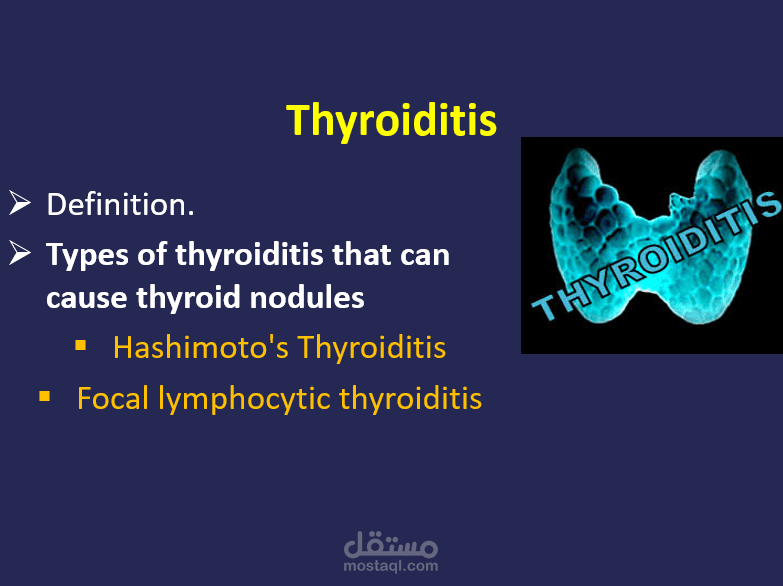 Thyroiditis

➢ Definition.

➢ Types of thyroiditis that can cause thyroid nodules

▪ Hashimoto's Thyroiditis

▪ Focal lymphocytic thyroiditis

THYROIDITIS

مستقل
mostaql.com